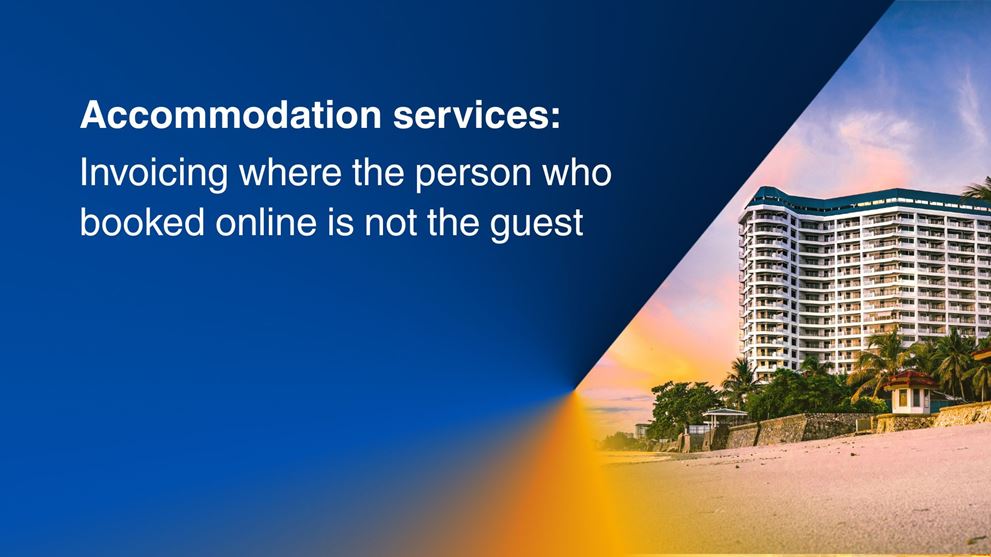 Accommodation services:
Invoicing where the person who booked online is not the guest